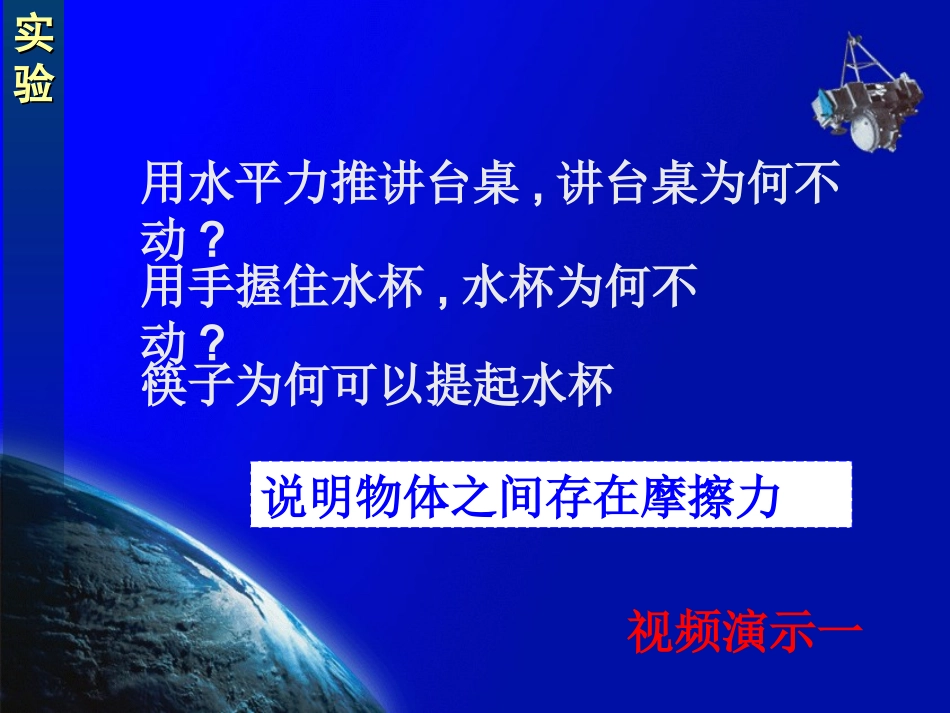 实验

用水平力推讲台桌，讲台桌为何不动？
用手握住水杯，水杯为何不动？
筷子为何可以提起水杯

说明物体之间存在摩擦力

视频演示一